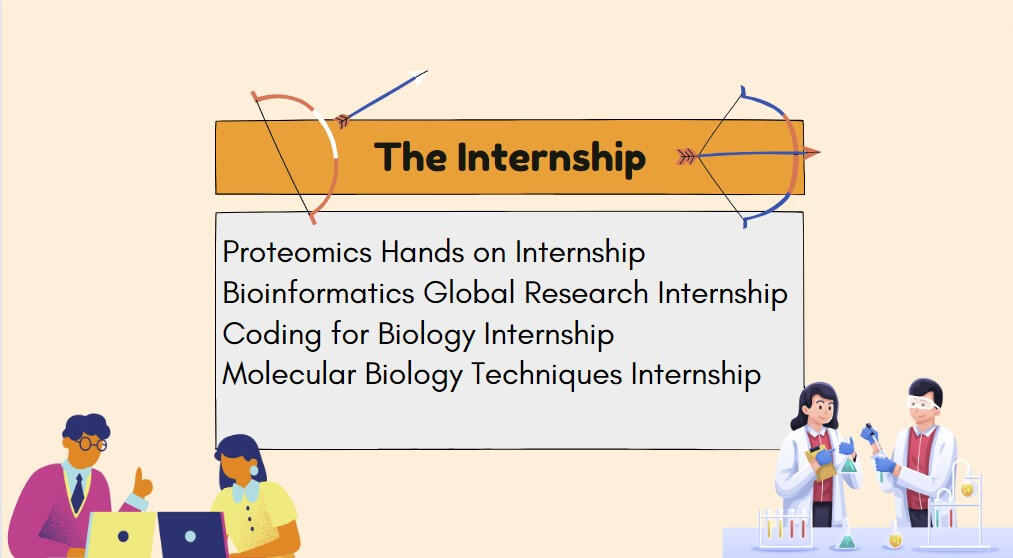 The Internship

Proteomics Hands on Internship
Bioinformatics Global Research Internship
Coding for Biology Internship
Molecular Biology Techniques Internship